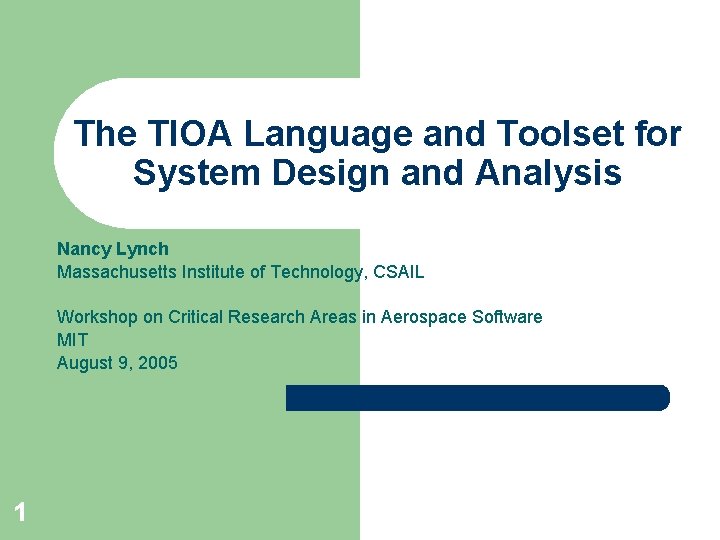 The TIOA Language and Toolset for System Design and Analysis

Nancy Lynch
Massachusetts Institute of Technology, CSAIL

Workshop on Critical Research Areas in Aerospace Software
MIT
August 9, 2005

1